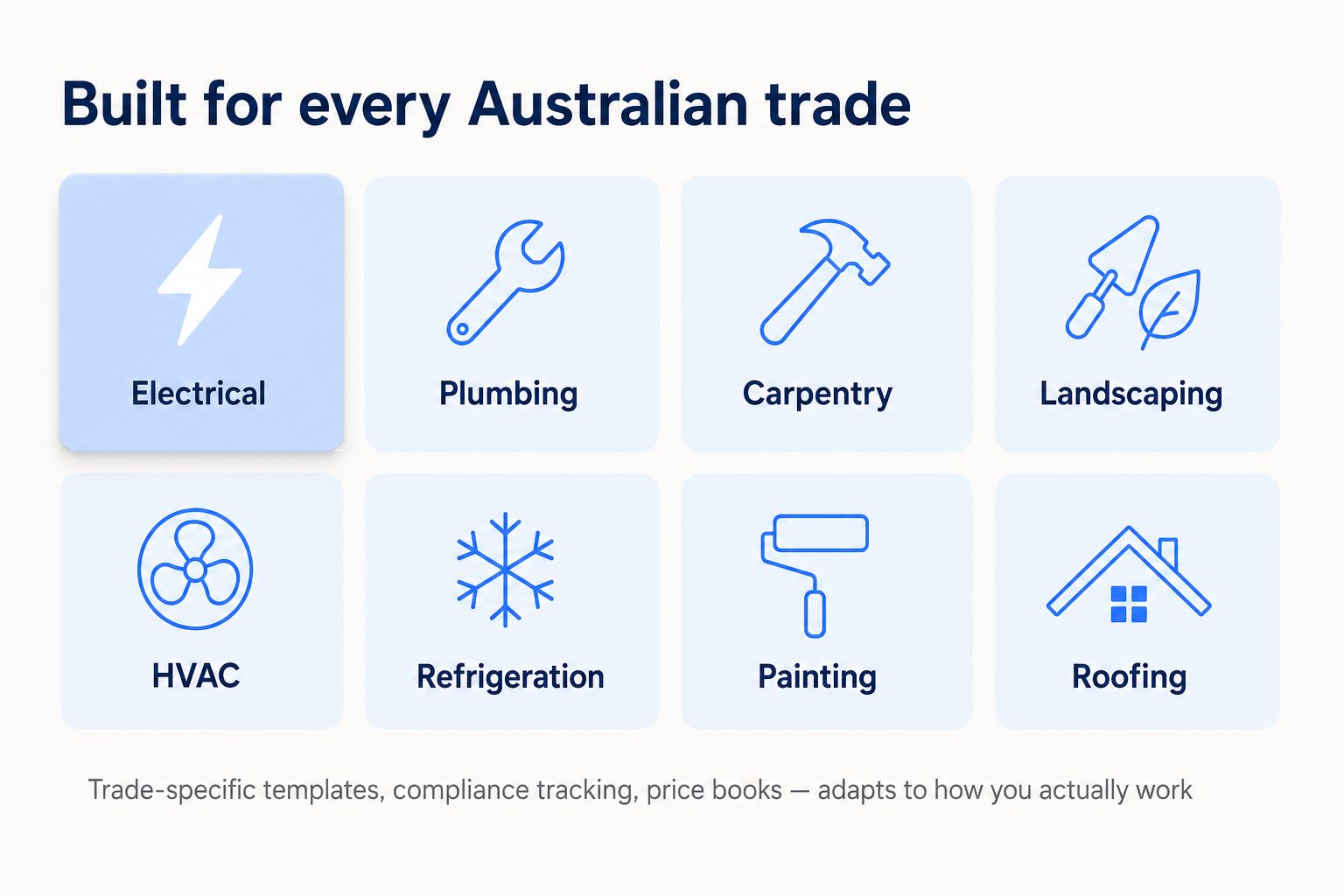 Built for every Australian trade

Electrical

Plumbing

Carpentry

Landscaping

HVAC

Refrigeration

Painting

Roofing

Trade-specific templates, compliance tracking, price books — adapts to how you actually work